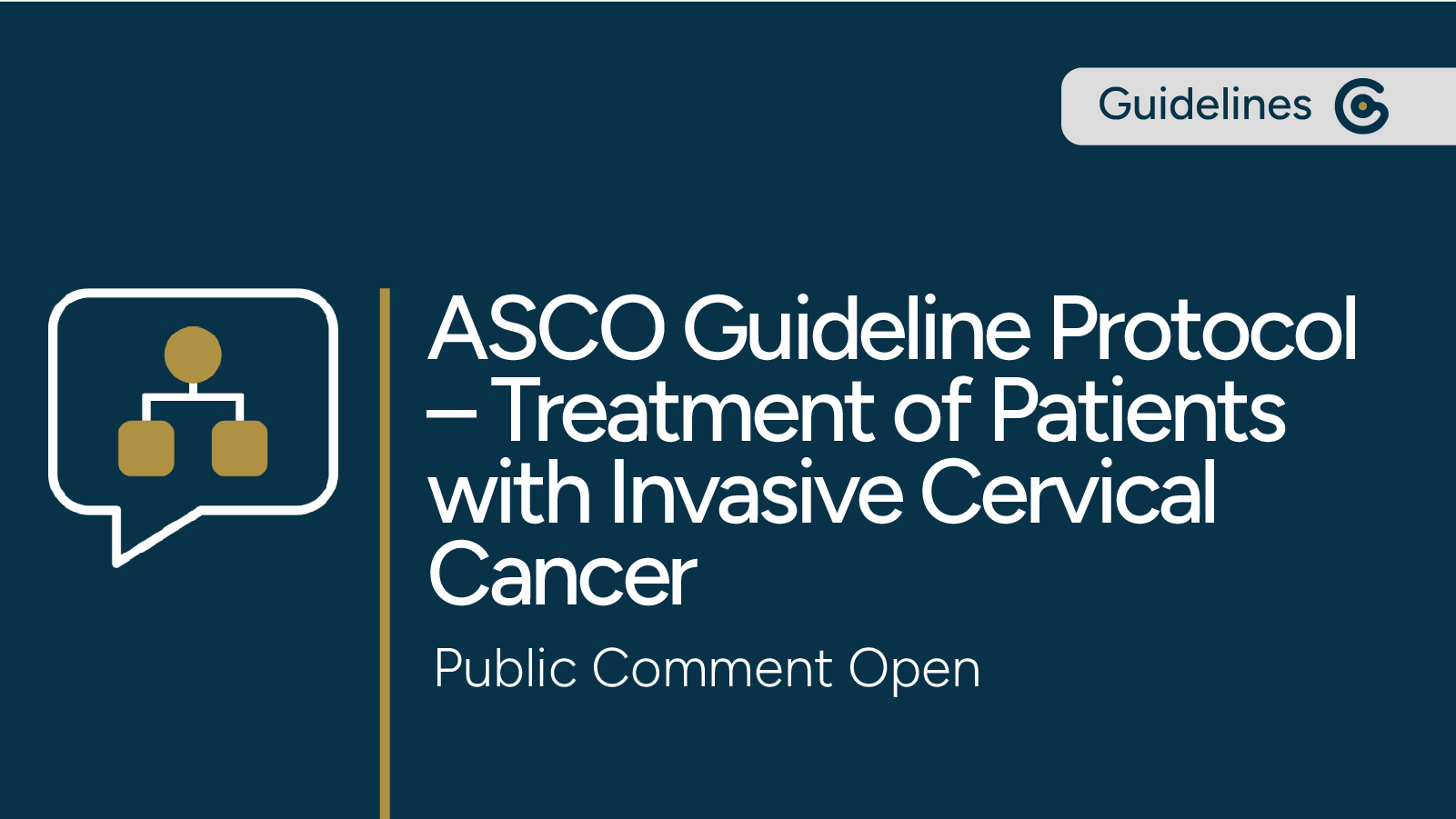 Guidelines

ASCO Guideline Protocol – Treatment of Patients with Invasive Cervical Cancer

Public Comment Open